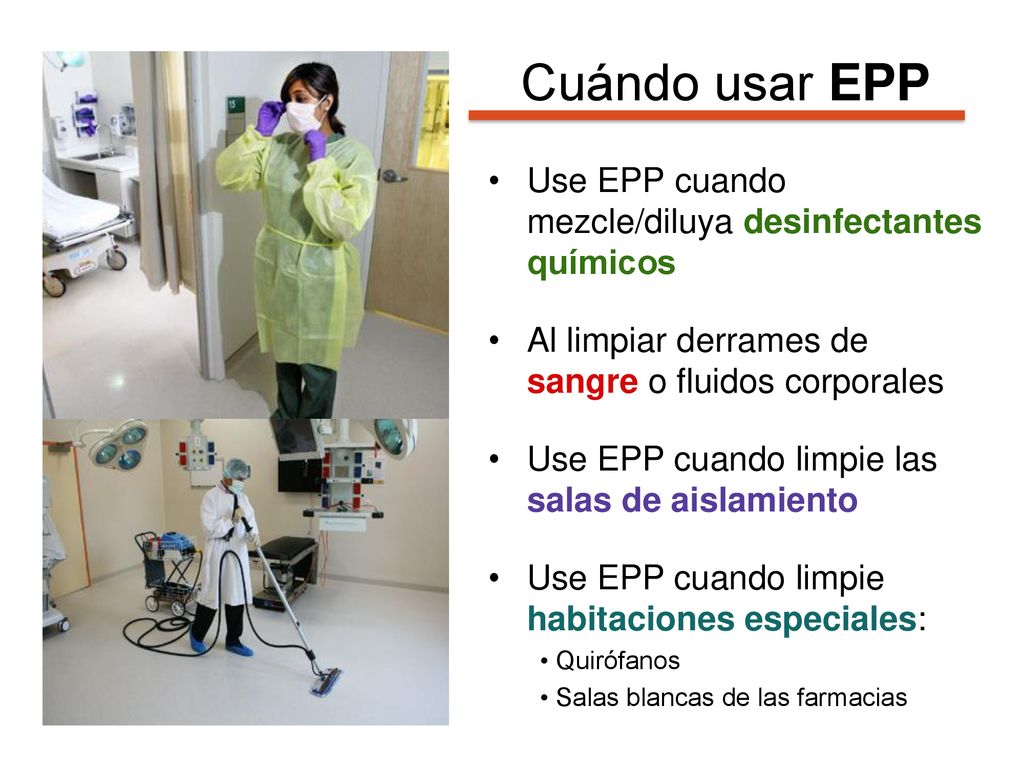 Cuándo usar EPP

• Use EPP cuando mezcle/diluya desinfectantes químicos

• Al limpiar derrames de sangre o fluidos corporales

• Use EPP cuando limpie las salas de aislamiento

• Use EPP cuando limpie habitaciones especiales:
  • Quirófanos
  • Salas blancas de las farmacias